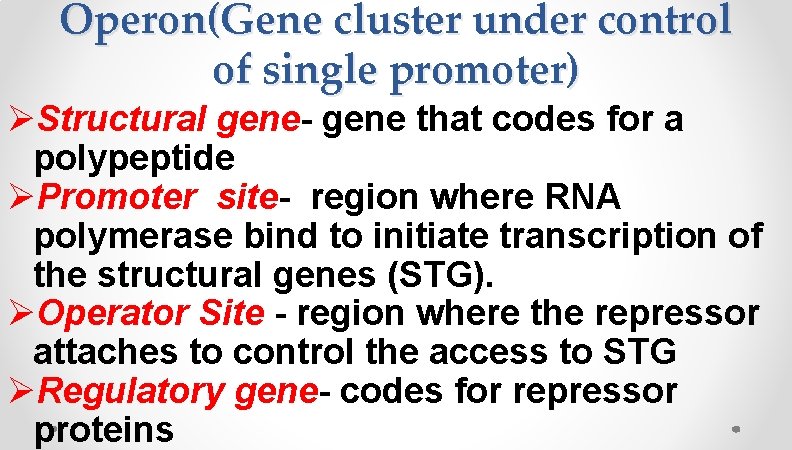 Operon(Gene cluster under control of single promoter)

➢Structural gene- gene that codes for a polypeptide

➢Promoter site- region where RNA polymerase bind to initiate transcription of the structural genes (STG).

➢Operator Site - region where the repressor attaches to control the access to STG

➢Regulatory gene- codes for repressor proteins